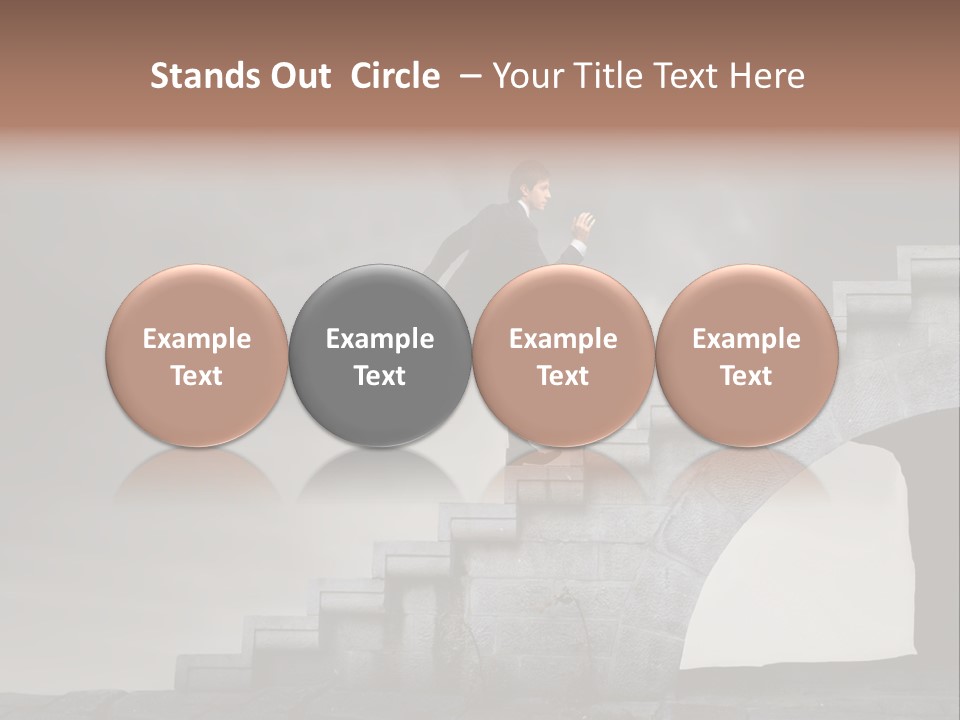 Stands Out Circle – Your Title Text Here

Example Text

Example Text

Example Text

Example Text